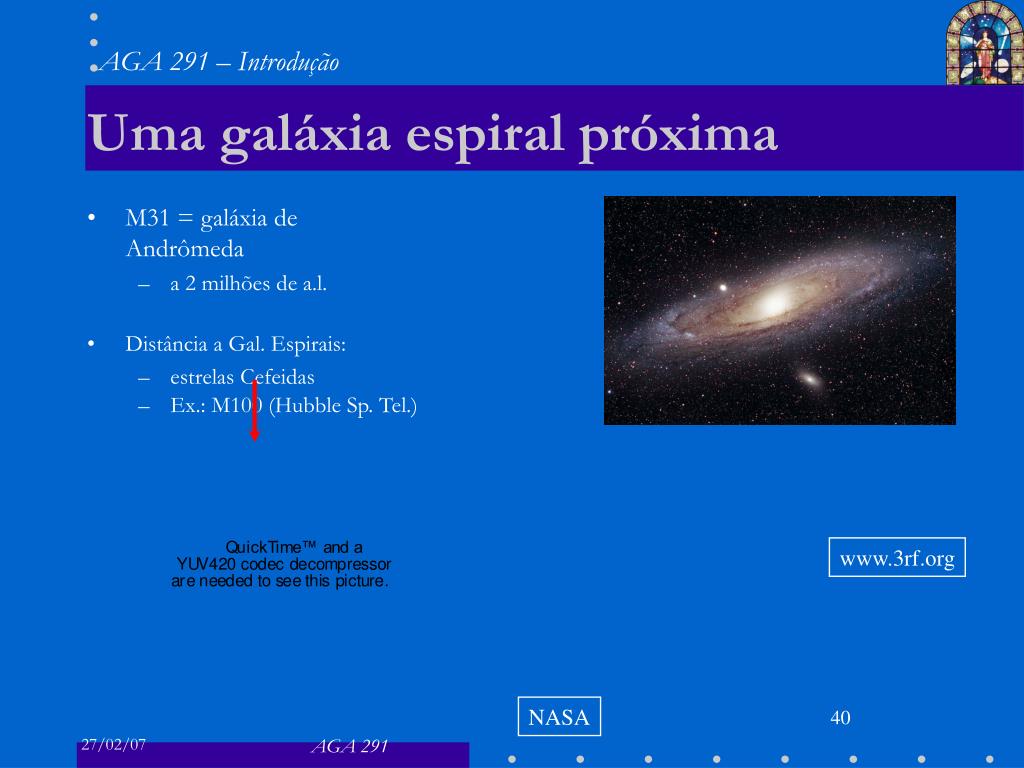 AGA 291 – Introdução

Uma galáxia espiral próxima

• M31 = galáxia de Andrômeda
– a 2 milhões de a.l.

• Distância a Gal. Espirais:
– estrelas Cefeidas
– Ex.: M100 (Hubble Sp. Tel.)

QuickTime™ and a YUV420 codec decompressor are needed to see this picture.

www.3rf.org

NASA

40

27/02/07

AGA 291